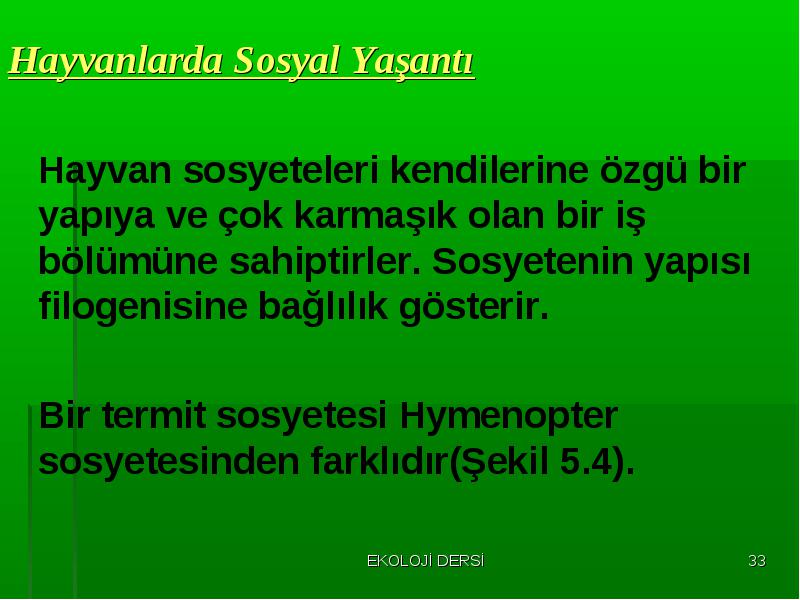 Hayvanlarda Sosyal Yaşantı

Hayvan sosyeteleri kendilerine özgü bir yapıya ve çok karmaşık olan bir iş bölümüne sahiptirler. Sosyetenin yapısı filogenisine bağlılık gösterir.

Bir termit sosyetesi Hymenopter sosyetesinden farklıdır(Şekil 5.4).

EKOLOJİ DERSİ

33